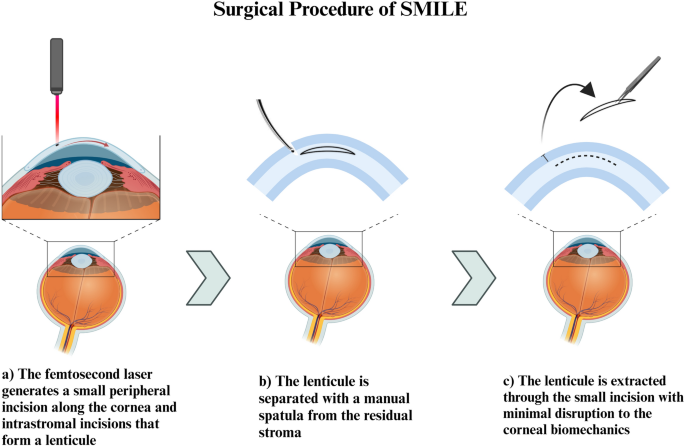 Surgical Procedure of SMILE

a) The femtosecond laser generates a small peripheral incision along the cornea and intrastromal incisions that form a lenticule

b) The lenticule is separated with a manual spatula from the residual stroma

c) The lenticule is extracted through the small incision with minimal disruption to the corneal biomechanics